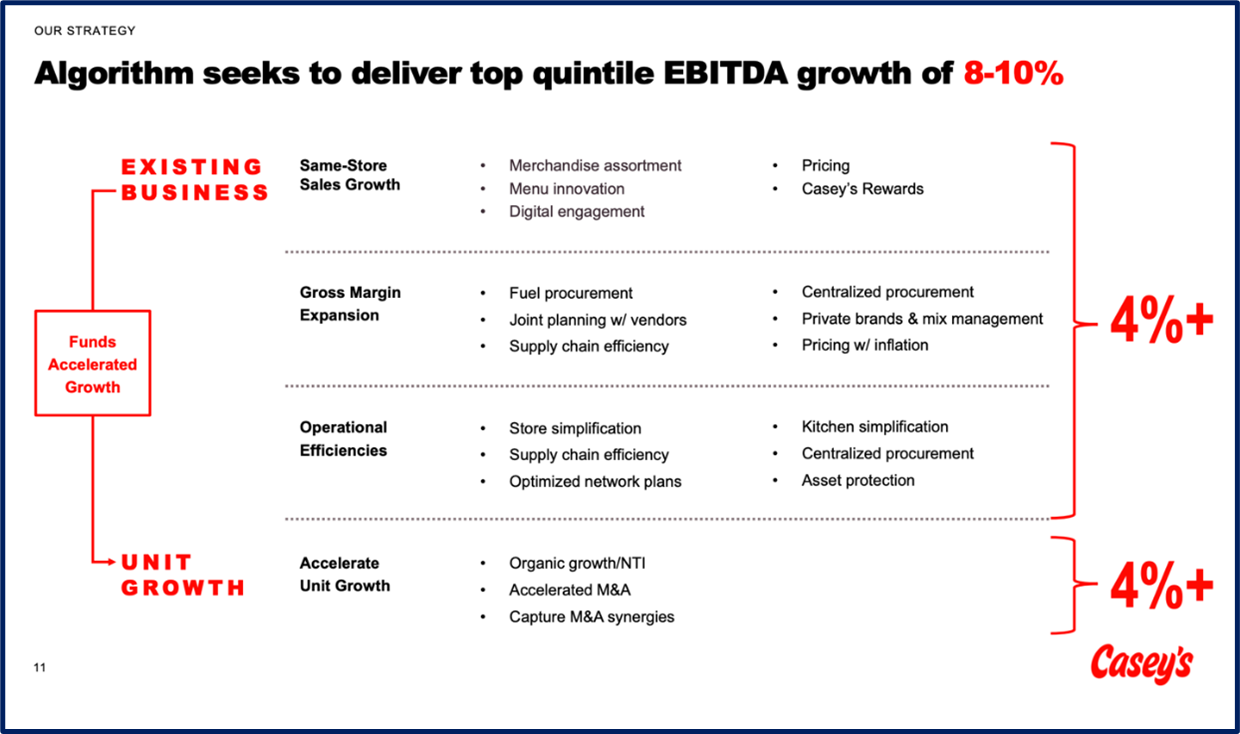 OUR STRATEGY

Algorithm seeks to deliver top quintile EBITDA growth of 8-10%

EXISTING BUSINESS

Funds Accelerated Growth

UNIT GROWTH

Same-Store Sales Growth
• Merchandise assortment
• Menu innovation
• Digital engagement
• Pricing
• Casey's Rewards

Gross Margin Expansion
• Fuel procurement
• Joint planning w/ vendors
• Supply chain efficiency
• Centralized procurement
• Private brands & mix management
• Pricing w/ inflation

Operational Efficiencies
• Store simplification
• Supply chain efficiency
• Optimized network plans
• Kitchen simplification
• Centralized procurement
• Asset protection

4%+

Accelerate Unit Growth
• Organic growth/NTI
• Accelerated M&A
• Capture M&A synergies

4%+

11

Casey's